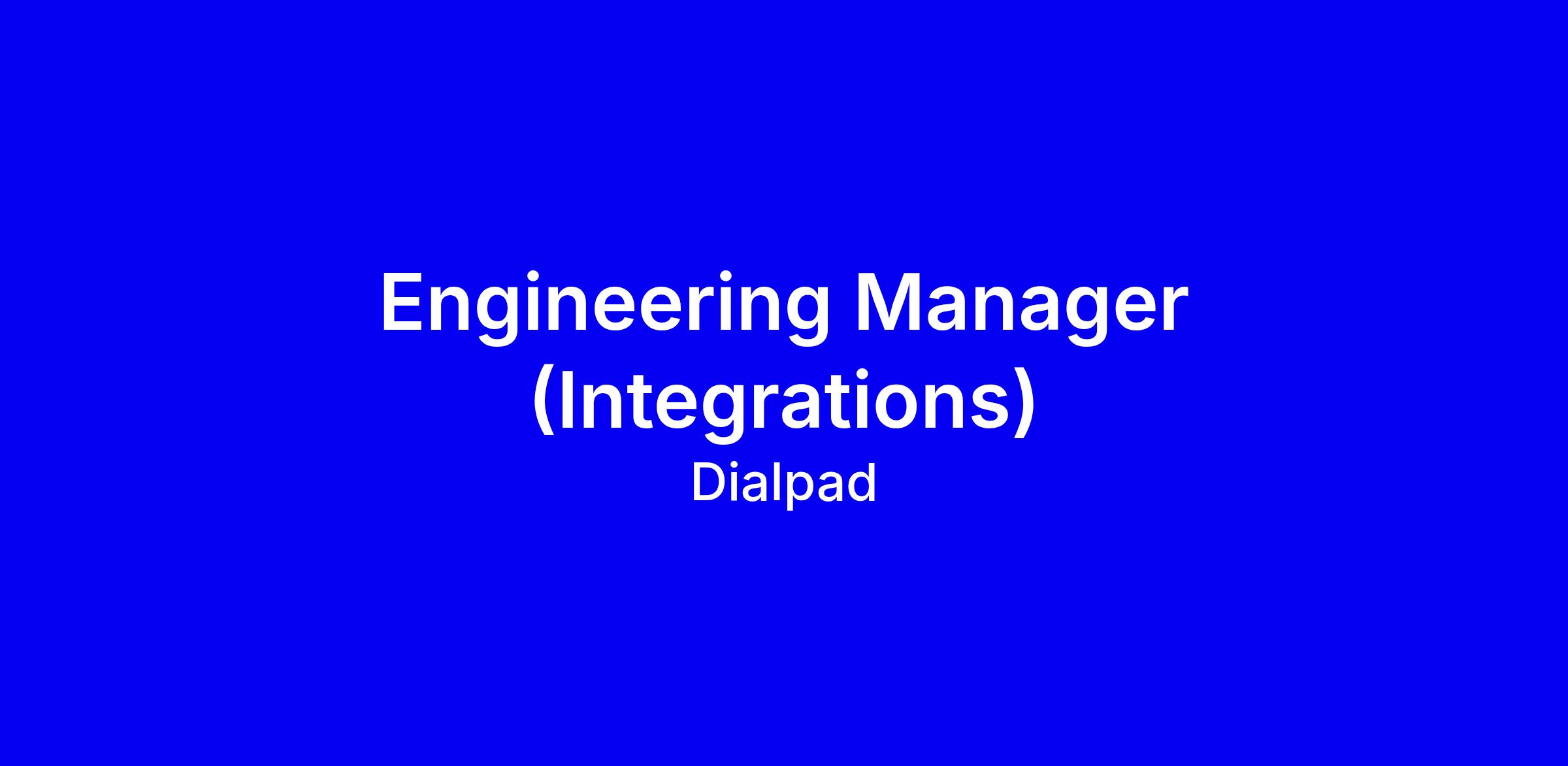 Engineering Manager (Integrations)

Dialpad